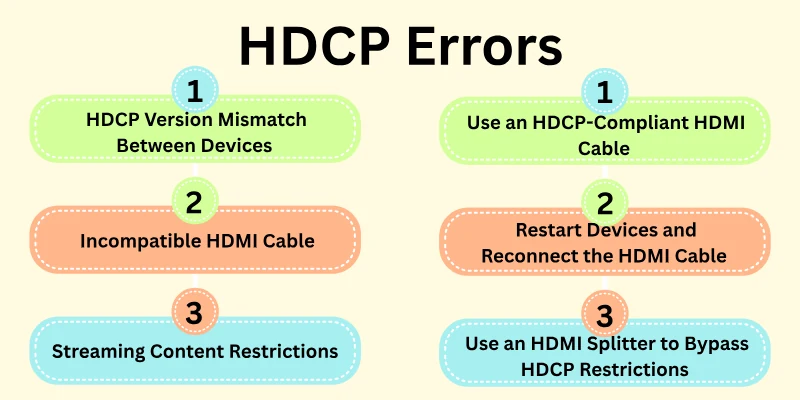 HDCP Errors

1
HDCP Version Mismatch Between Devices

2
Incompatible HDMI Cable

3
Streaming Content Restrictions

1
Use an HDCP-Compliant HDMI Cable

2
Restart Devices and Reconnect the HDMI Cable

3
Use an HDMI Splitter to Bypass HDCP Restrictions